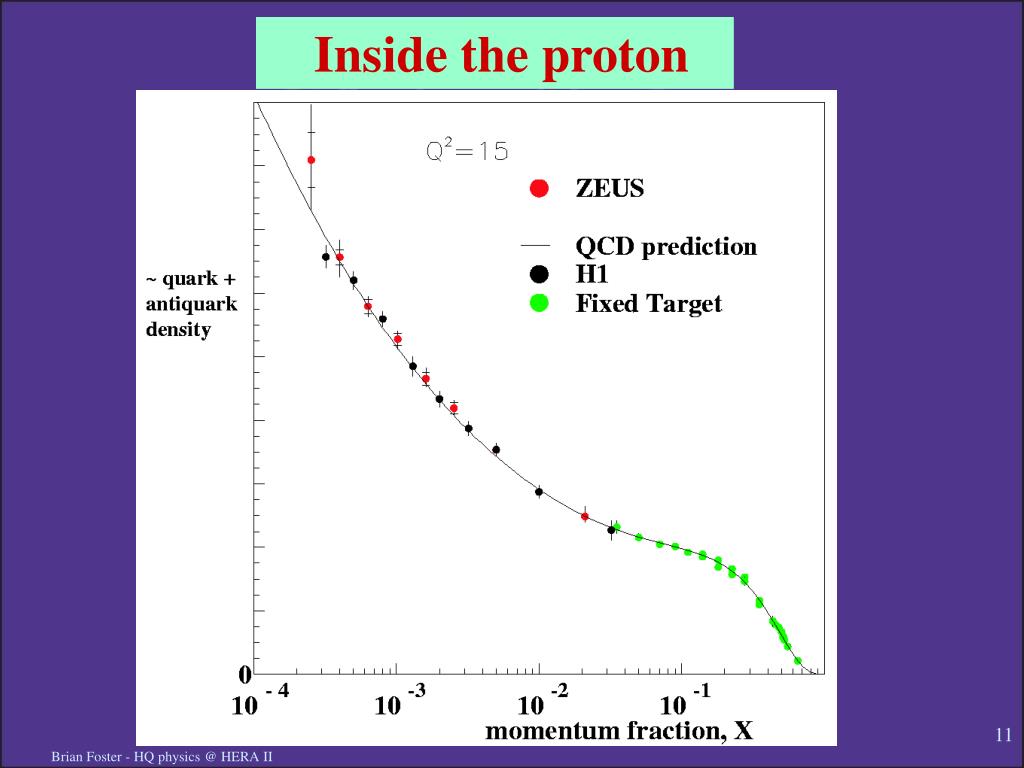 Inside the proton

$Q^2=15$

ZEUS

QCD prediction

H1

Fixed Target

~ quark + antiquark density

0

$10^{-4}$ $10^{-3}$ $10^{-2}$ $10^{-1}$

momentum fraction, X

Brian Foster - HQ physics @ HERA II

11